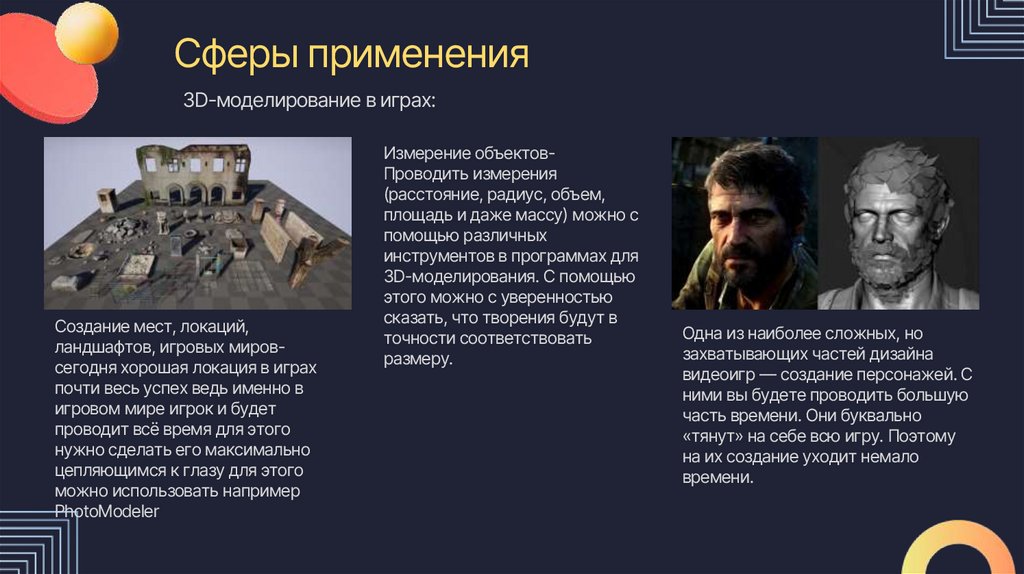 Сферы применения

3D-моделирование в играх:

Создание мест, локаций, ландшафтов, игровых миров- сегодня хорошая локация в играх почти весь успех ведь именно в игровом мире игрок и будет проводит всё время для этого нужно сделать его максимально цепляющимся к глазу для этого можно использовать например PhotoModeler

Измерение объектов- Проводить измерения (расстояние, радиус, объем, площадь и даже массу) можно с помощью различных инструментов в программах для 3D-моделирования. С помощью этого можно с уверенностью сказать, что творения будут в точности соответствовать размеру.

Одна из наиболее сложных, но захватывающих частей дизайна видеоигр — создание персонажей. С ними вы будете проводить большую часть времени. Они буквально «тянут» на себе всю игру. Поэтому на их создание уходит немало времени.